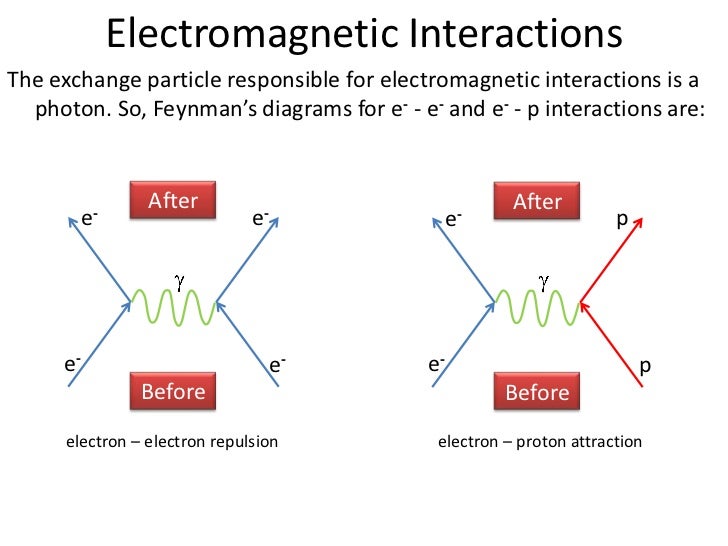 Electromagnetic Interactions

The exchange particle responsible for electromagnetic interactions is a photon. So, Feynman's diagrams for $e^-$ - $e^-$ and $e^-$ - p interactions are:

After

$e^-$

$e^-$

$\gamma$

$e^-$

$e^-$

Before

electron – electron repulsion

After

$e^-$

p

$\gamma$

$e^-$

p

Before

electron – proton attraction